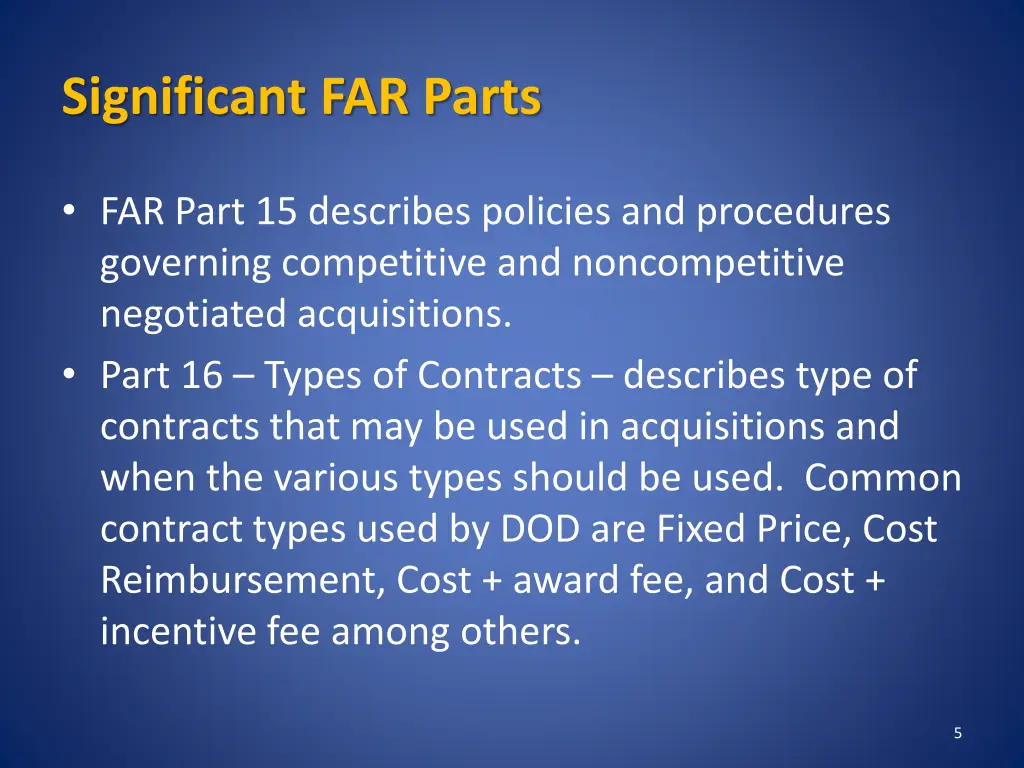 Significant FAR Parts

• FAR Part 15 describes policies and procedures governing competitive and noncompetitive negotiated acquisitions.
• Part 16 – Types of Contracts – describes type of contracts that may be used in acquisitions and when the various types should be used.  Common contract types used by DOD are Fixed Price, Cost Reimbursement, Cost + award fee, and Cost + incentive fee among others.

5